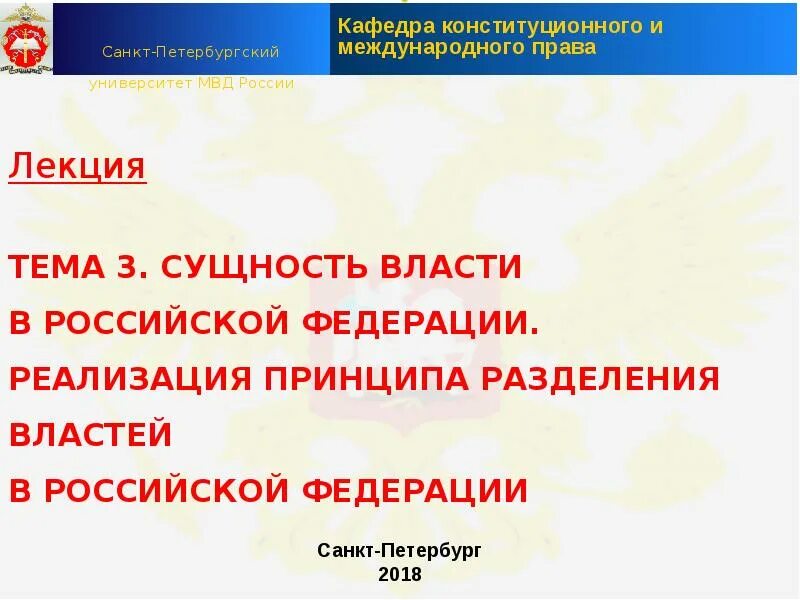 Санкт-Петербургский университет МВД России

Кафедра конституционного и международного права

Лекция

ТЕМА 3. СУЩНОСТЬ ВЛАСТИ В РОССИЙСКОЙ ФЕДЕРАЦИИ. РЕАЛИЗАЦИЯ ПРИНЦИПА РАЗДЕЛЕНИЯ ВЛАСТЕЙ В РОССИЙСКОЙ ФЕДЕРАЦИИ

Санкт-Петербург
2018